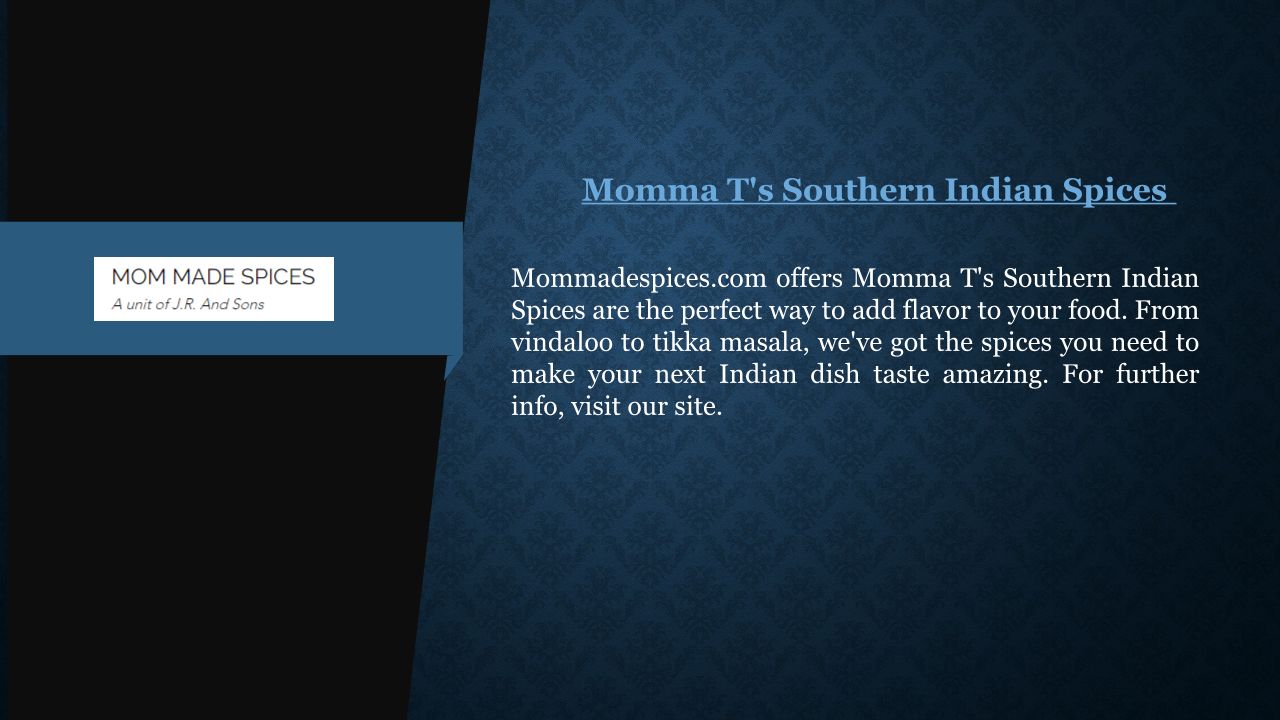 MOM MADE SPICES
A unit of J.R. And Sons

Momma T's Southern Indian Spices

Mommadespices.com offers Momma T's Southern Indian Spices are the perfect way to add flavor to your food. From vindaloo to tikka masala, we've got the spices you need to make your next Indian dish taste amazing. For further info, visit our site.